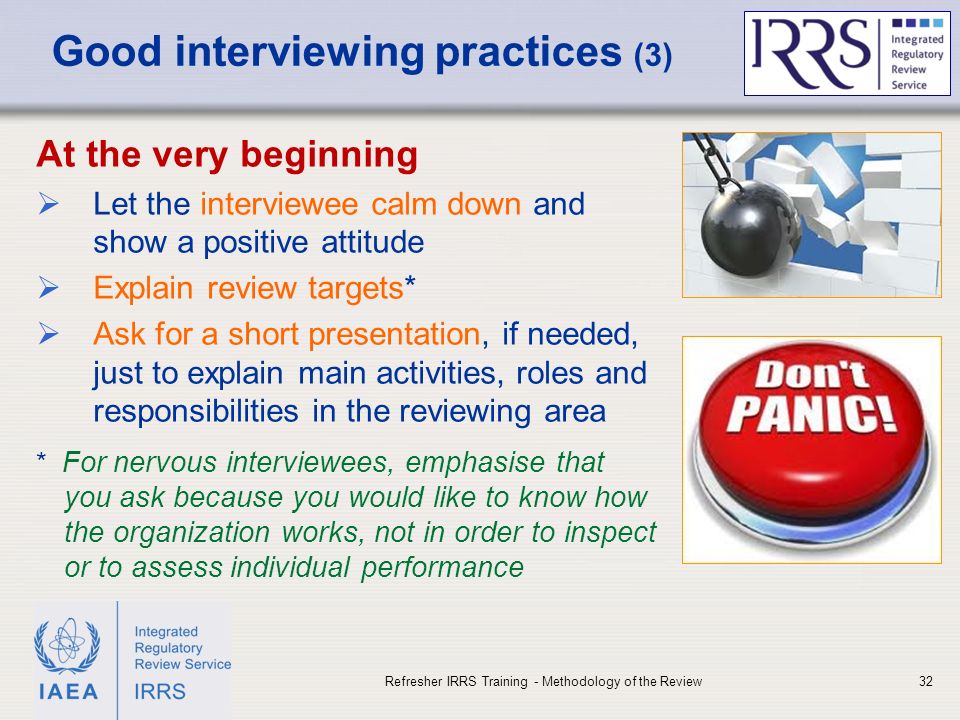 Good interviewing practices (3)

IRRS Integrated Regulatory Review Service

At the very beginning

➢ Let the interviewee calm down and show a positive attitude

➢ Explain review targets*

➢ Ask for a short presentation, if needed, just to explain main activities, roles and responsibilities in the reviewing area

* For nervous interviewees, emphasise that you ask because you would like to know how the organization works, not in order to inspect or to assess individual performance

Don't PANIC!

IAEA Integrated Regulatory Review Service IRRS

Refresher IRRS Training - Methodology of the Review

32